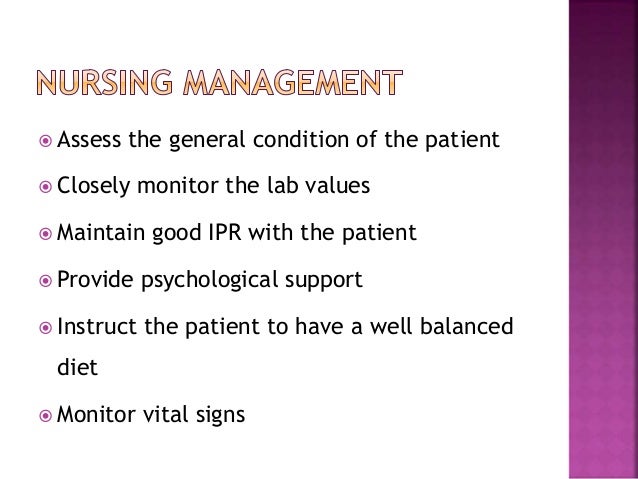 NURSING MANAGEMENT

Assess the general condition of the patient

Closely monitor the lab values

Maintain good IPR with the patient

Provide psychological support

Instruct the patient to have a well balanced diet

Monitor vital signs